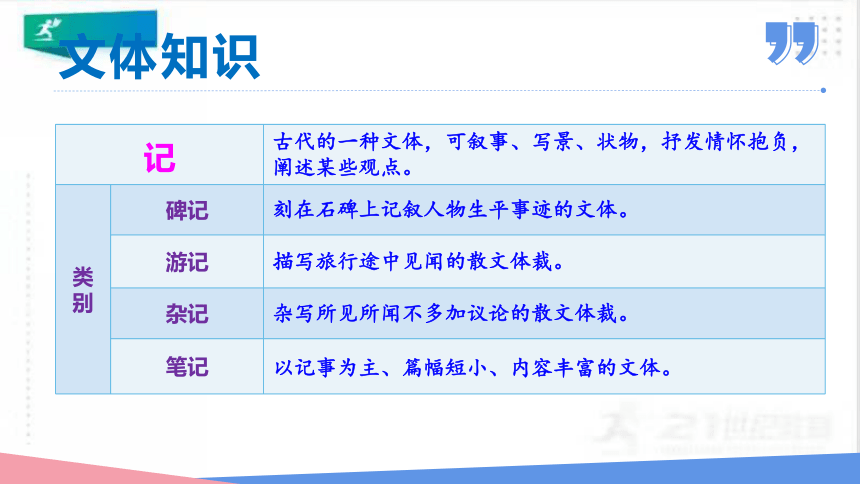 文体知识

| 记 | | 古代的一种文体，可叙事、写景、状物，抒发情怀抱负，阐述某些观点。 |
|---|---|---|
| 类别 | 碑记 | 刻在石碑上记叙人物生平事迹的文体。 |
| | 游记 | 描写旅行途中见闻的散文体裁。 |
| | 杂记 | 杂写所见所闻不多加议论的散文体裁。 |
| | 笔记 | 以记事为主、篇幅短小、内容丰富的文体。 |